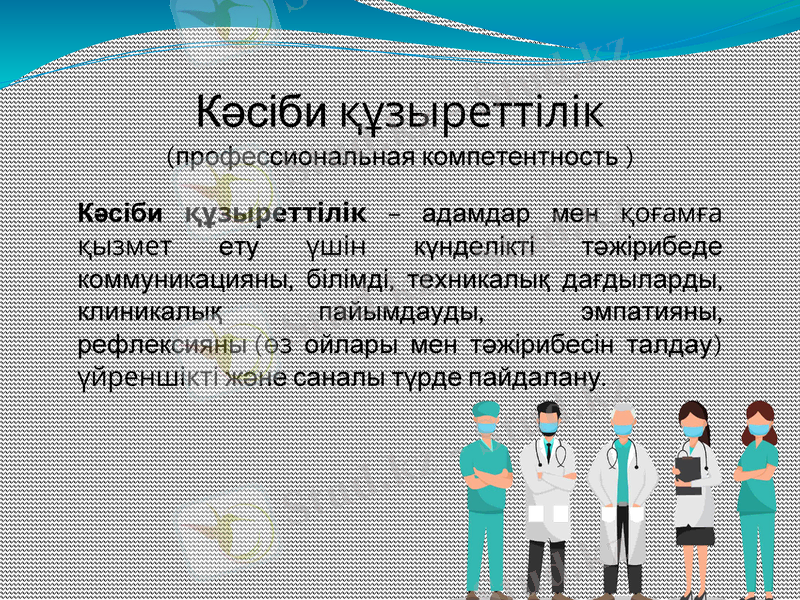 Кәсіби құзыреттілік
(профессиональная компетентность )

**Кәсіби құзыреттілік** – адамдар мен қоғамға қызмет ету үшін күнделікті тәжірибеде коммуникацияны, білімді, техникалық дағдыларды, клиникалық пайымдауды, эмпатияны, рефлексияны (өз ойлары мен тәжірибесін талдау) үйреншікті және саналы түрде пайдалану.